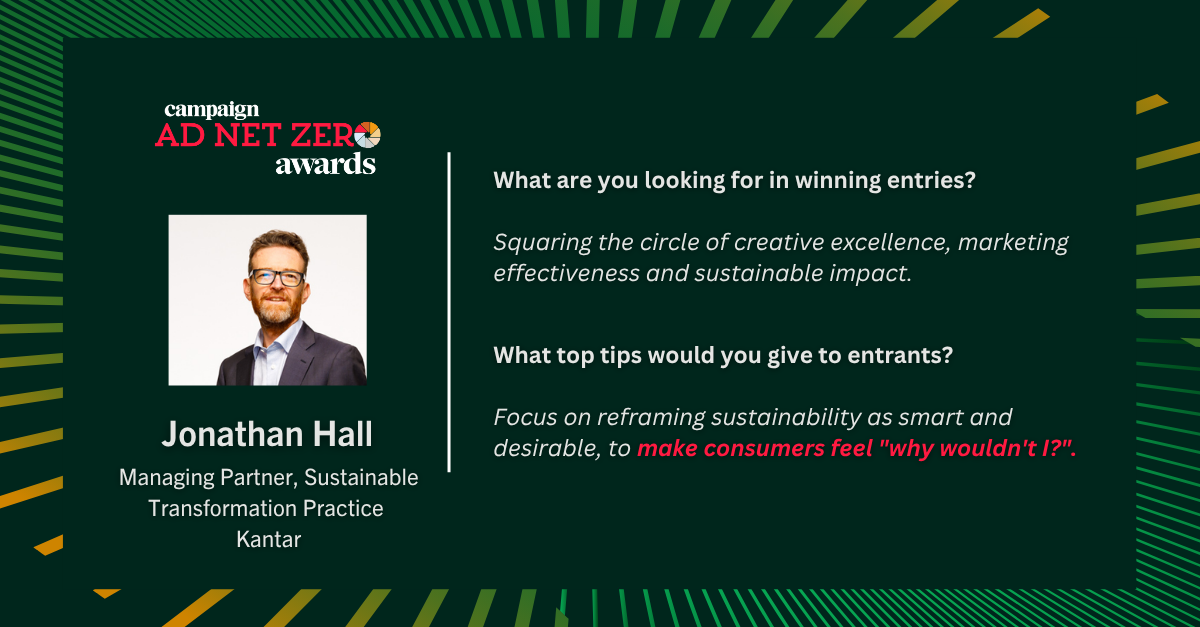 campaign
AD NET ZERO
awards

Jonathan Hall

Managing Partner, Sustainable Transformation Practice
Kantar

What are you looking for in winning entries?

Squaring the circle of creative excellence, marketing effectiveness and sustainable impact.

What top tips would you give to entrants?

Focus on reframing sustainability as smart and desirable, to make consumers feel "why wouldn't I?".